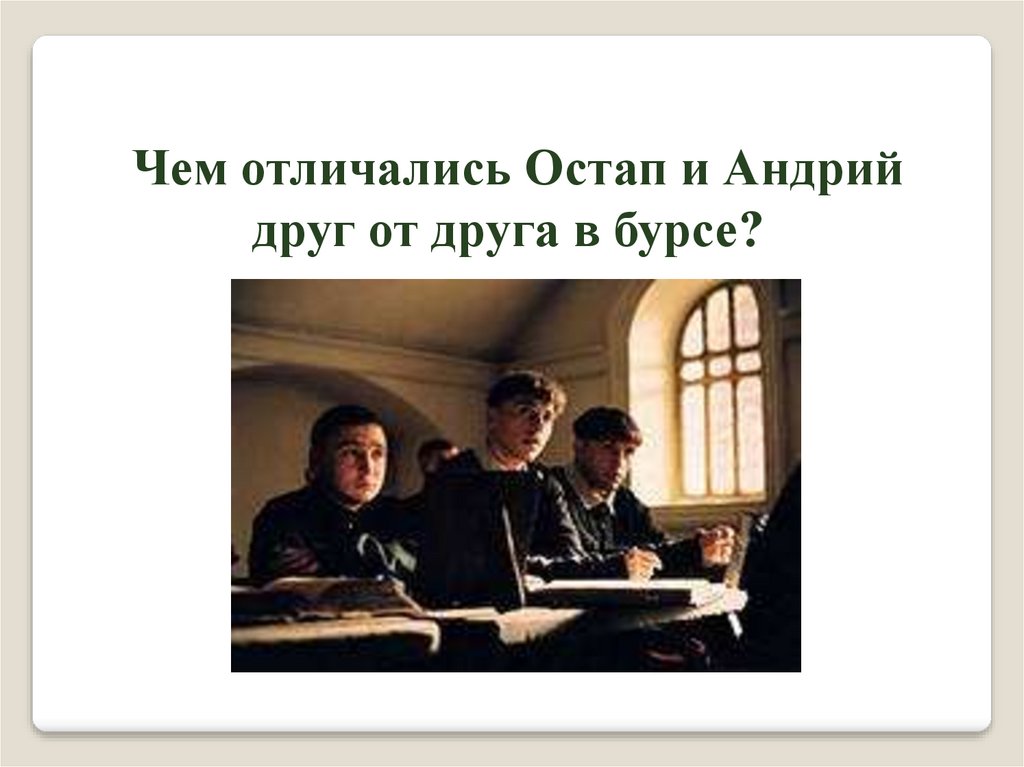 Чем отличались Остап и Андрий друг от друга в бурсе?